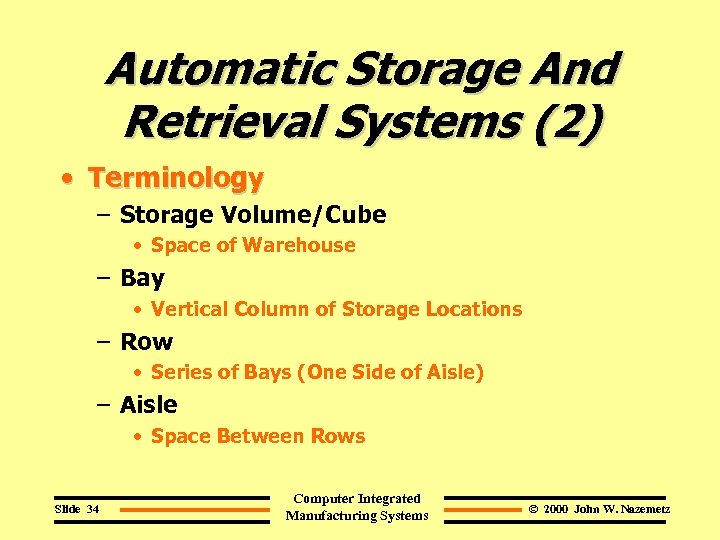 Automatic Storage And Retrieval Systems (2)

• Terminology

– Storage Volume/Cube

• Space of Warehouse

– Bay

• Vertical Column of Storage Locations

– Row

• Series of Bays (One Side of Aisle)

– Aisle

• Space Between Rows

Slide 34

Computer Integrated Manufacturing Systems

© 2000 John W. Nazemetz